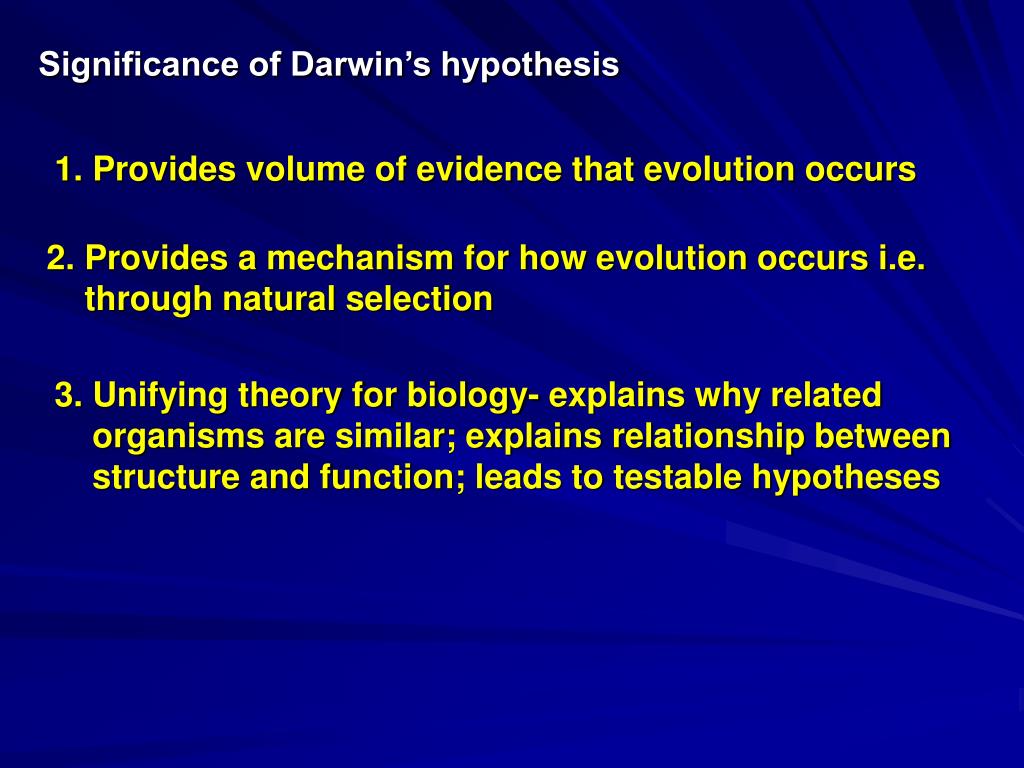 Significance of Darwin’s hypothesis

1. Provides volume of evidence that evolution occurs

2. Provides a mechanism for how evolution occurs i.e. through natural selection

3. Unifying theory for biology- explains why related organisms are similar; explains relationship between structure and function; leads to testable hypotheses